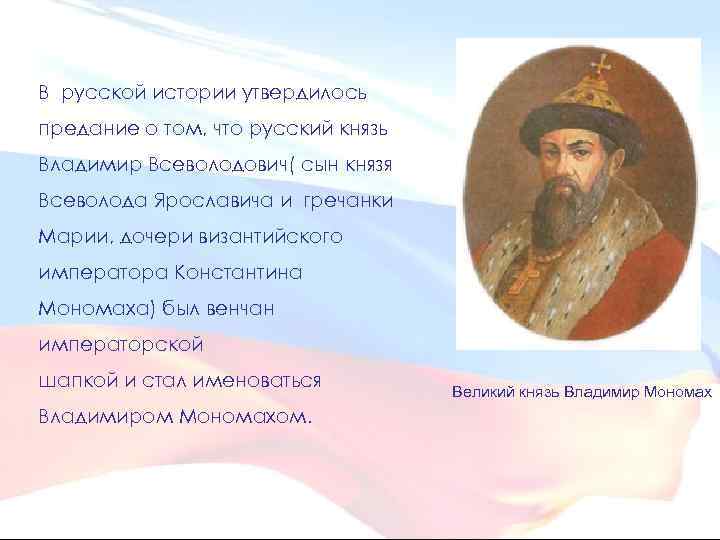 В русской истории утвердилось предание о том, что русский князь Владимир Всеволодович( сын князя Всеволода Ярославича и гречанки Марии, дочери византийского императора Константина Мономаха) был венчан императорской шапкой и стал именоваться Владимиром Мономахом.

Великий князь Владимир Мономах